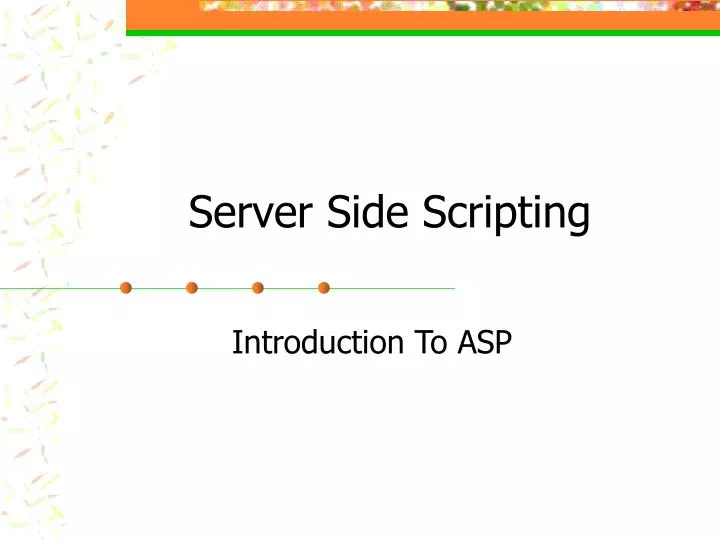 Server Side Scripting

Introduction To ASP